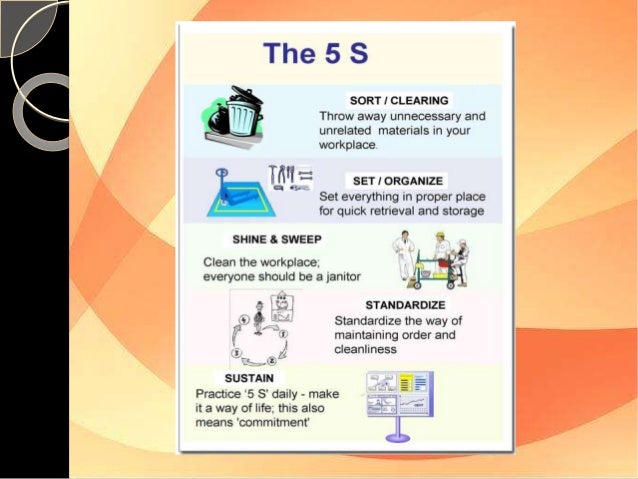 The 5 S

SORT / CLEARING
Throw away unnecessary and unrelated materials in your workplace.

SET / ORGANIZE
Set everything in proper place for quick retrieval and storage

SHINE & SWEEP
Clean the workplace; everyone should be a janitor

STANDARDIZE
Standardize the way of maintaining order and cleanliness

SUSTAIN
Practice '5 S' daily - make it a way of life; this also means 'commitment'